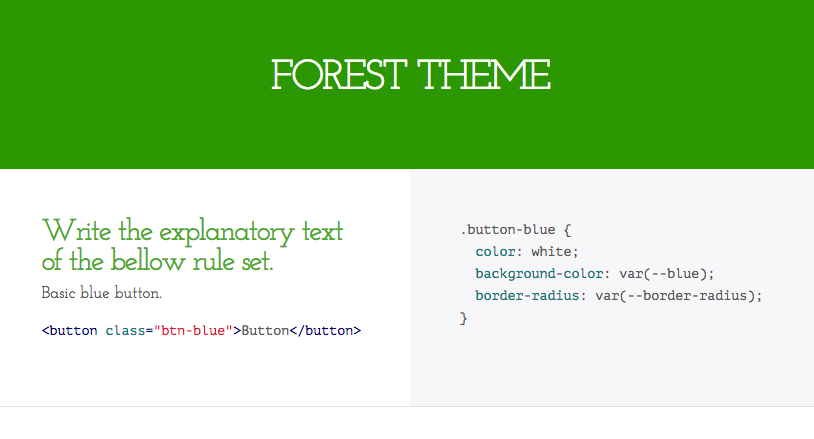 FOREST THEME

Write the explanatory text of the bellow rule set.

Basic blue button.

<button class="btn-blue">Button</button>

.button-blue {
  color: white;
  background-color: var(--blue);
  border-radius: var(--border-radius);
}